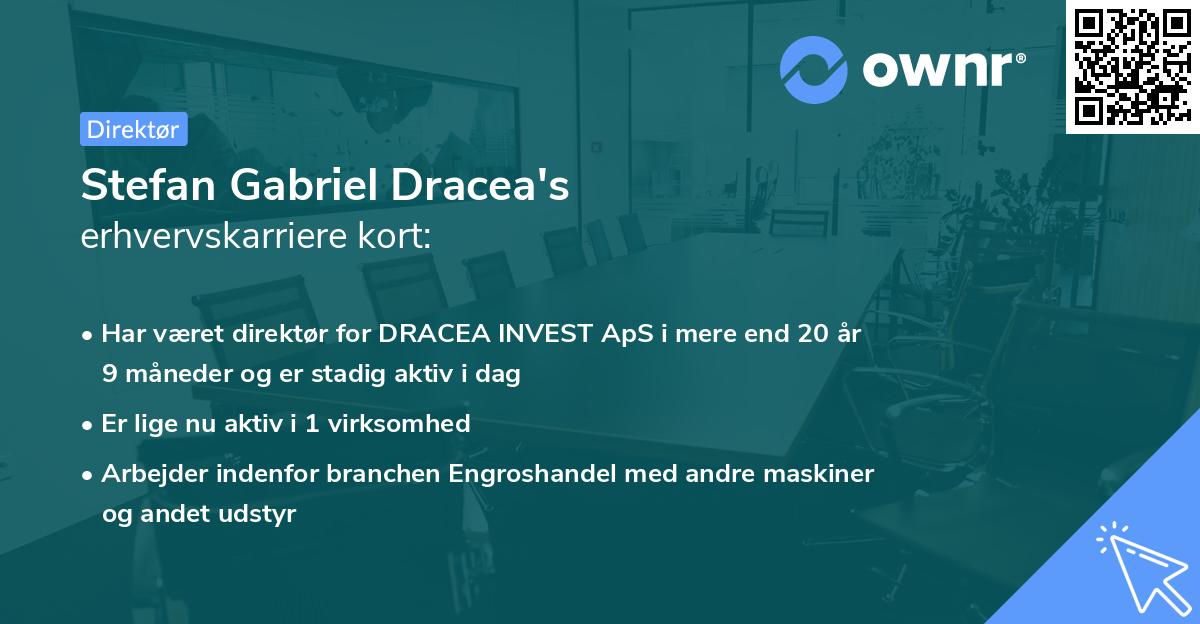 ownr®

Direktør

Stefan Gabriel Dracea's
erhvervskarriere kort:

• Har været direktør for DRACEA INVEST ApS i mere end 20 år 9 måneder og er stadig aktiv i dag
• Er lige nu aktiv i 1 virksomhed
• Arbejder indenfor branchen Engroshandel med andre maskiner og andet udstyr